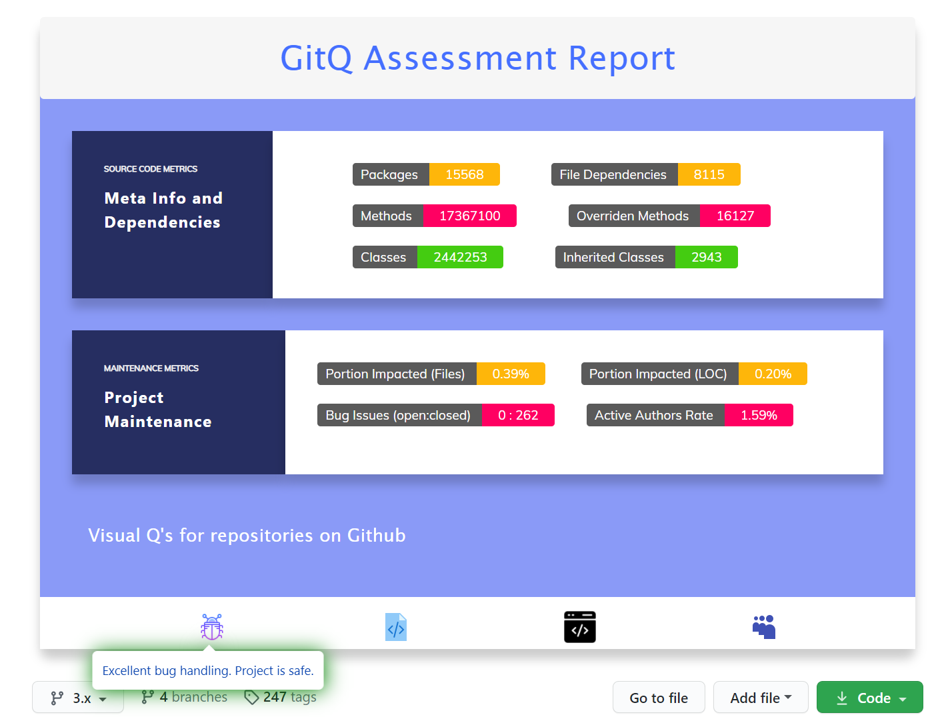 GitQ Assessment Report

SOURCE CODE METRICS
Meta Info and Dependencies

Packages 15568
File Dependencies 8115
Methods 17367100
Overriden Methods 16127
Classes 2442253
Inherited Classes 2943

MAINTENANCE METRICS
Project Maintenance

Portion Impacted (Files) 0.39%
Portion Impacted (LOC) 0.20%
Bug Issues (open:closed) 0 : 262
Active Authors Rate 1.59%

Visual Q's for repositories on Github

Excellent bug handling. Project is safe.

3.x
4 branches
247 tags
Go to file
Add file
Code